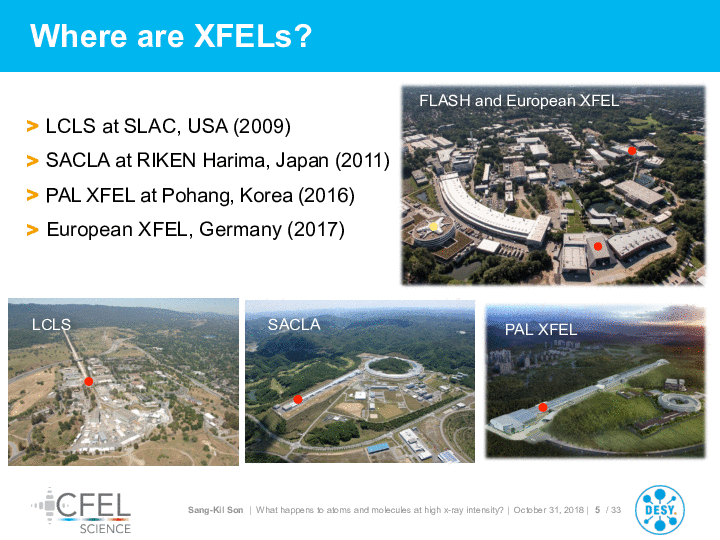 Where are XFELs?

> LCLS at SLAC, USA (2009)
> SACLA at RIKEN Harima, Japan (2011)
> PAL XFEL at Pohang, Korea (2016)
> European XFEL, Germany (2017)

FLASH and European XFEL

LCLS

SACLA

PAL XFEL

CFEL SCIENCE

Sang-Kil Son | What happens to atoms and molecules at high x-ray intensity? | October 31, 2018 | 5 / 33

DESY.